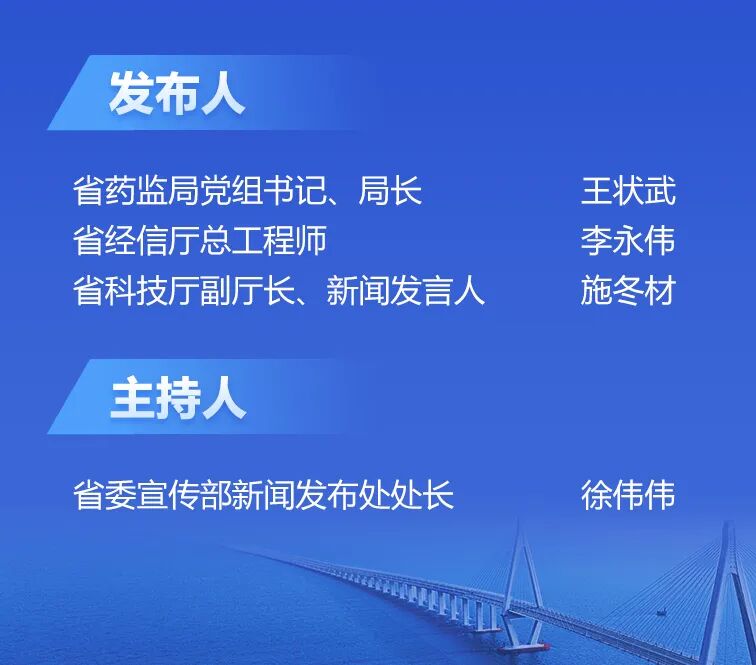 发布人

省药监局党组书记、局长 王状武
省经信厅总工程师 李永伟
省科技厅副厅长、新闻发言人 施冬材

主持人

省委宣传部新闻发布处处长 徐伟伟